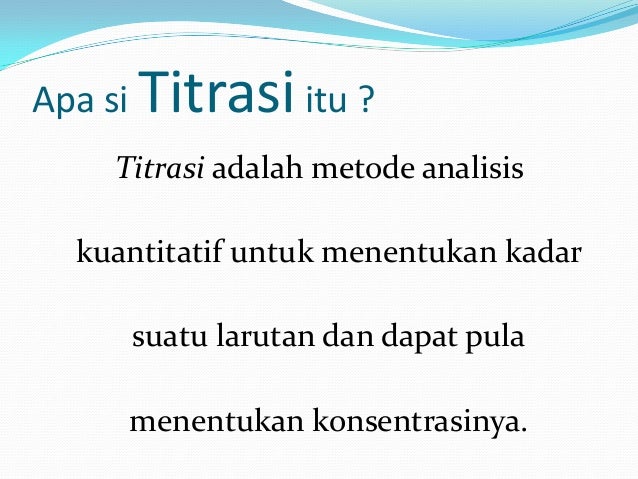 Apa si Titrasi itu ?

Titrasi adalah metode analisis kuantitatif untuk menentukan kadar suatu larutan dan dapat pula menentukan konsentrasinya.